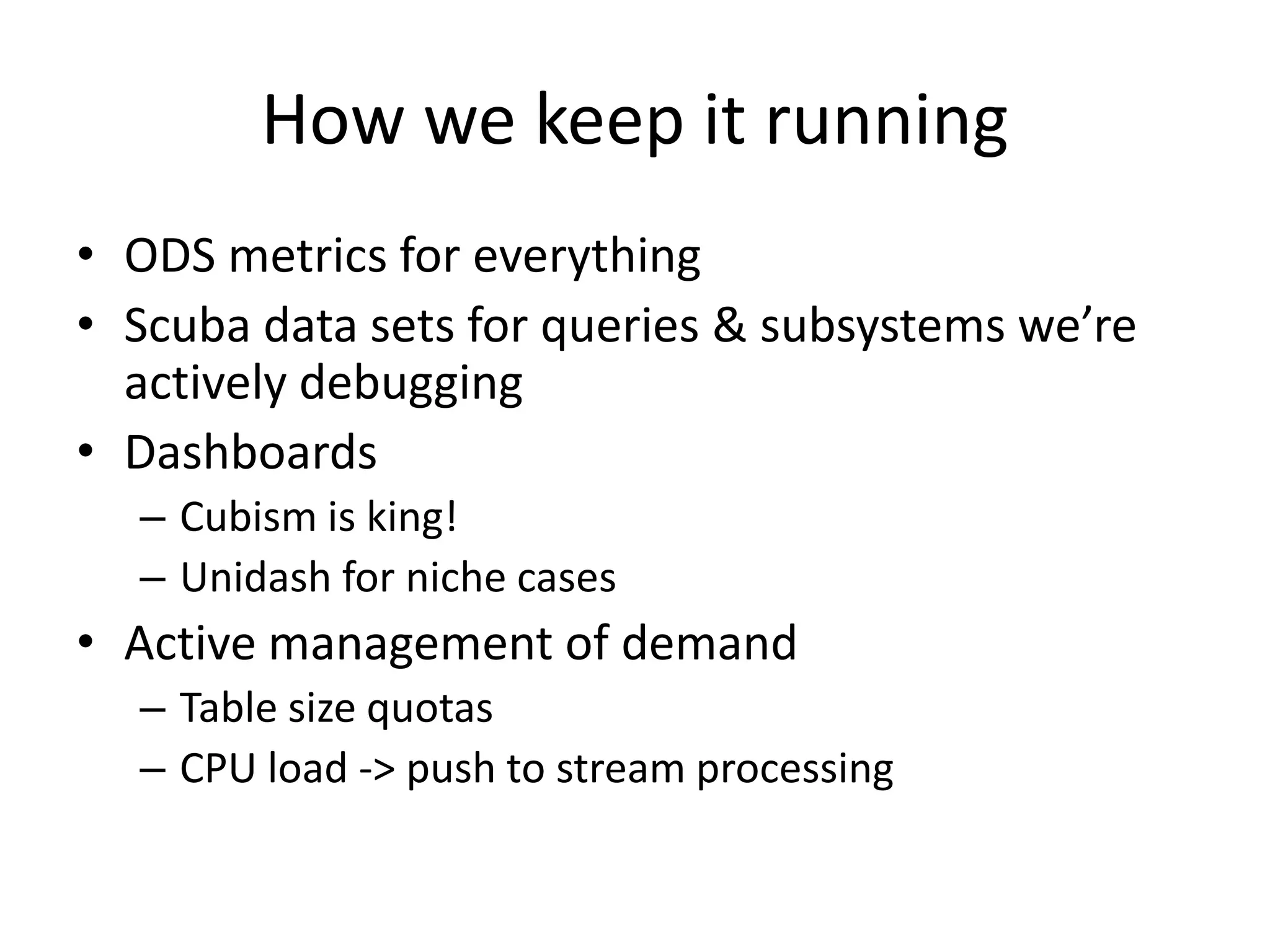 How we keep it running

• ODS metrics for everything
• Scuba data sets for queries & subsystems we’re actively debugging
• Dashboards
  – Cubism is king!
  – Unidash for niche cases
• Active management of demand
  – Table size quotas
  – CPU load -> push to stream processing